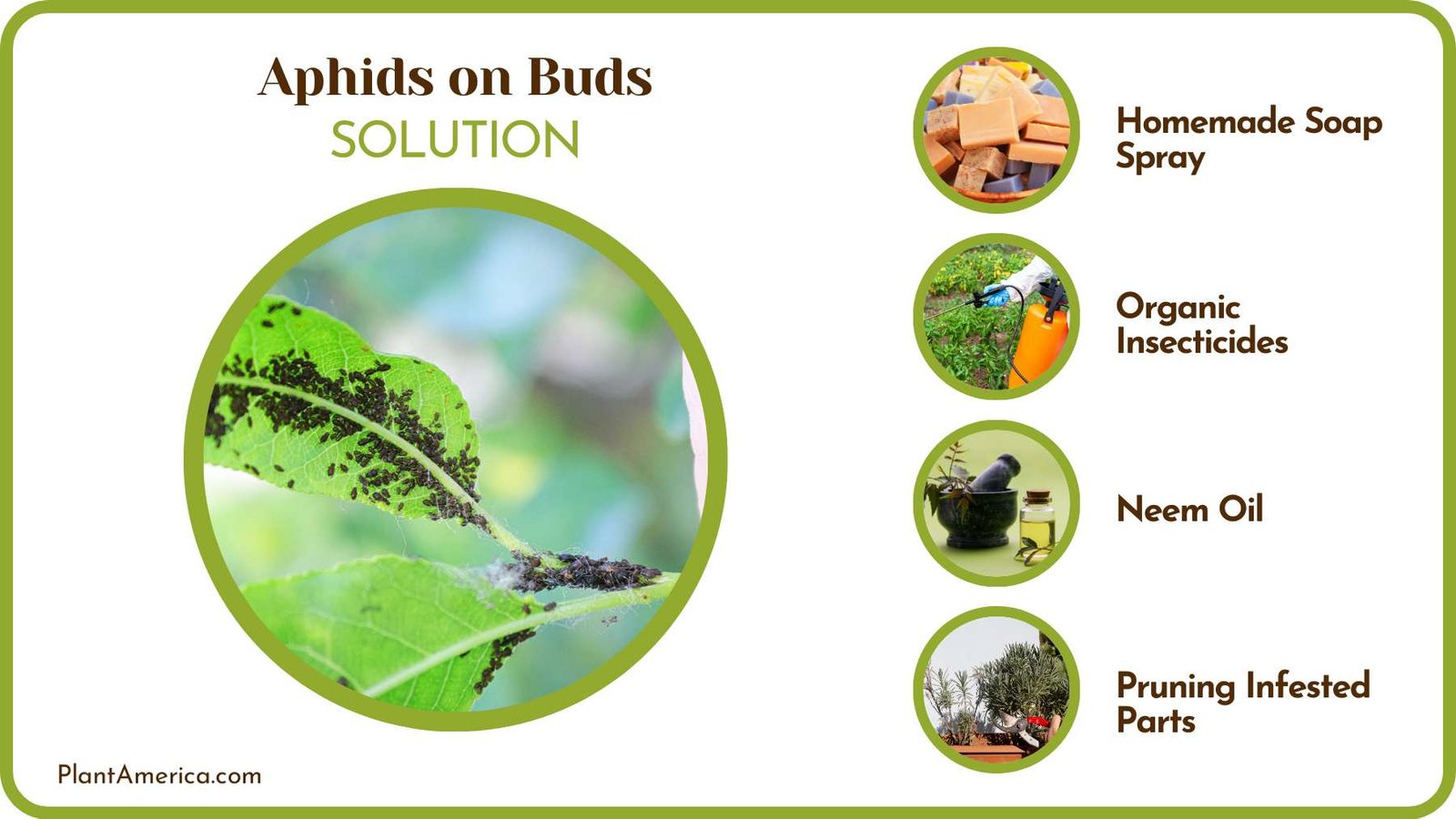 Aphids on Buds
SOLUTION

Homemade Soap Spray

Organic Insecticides

Neem Oil

Pruning Infested Parts

PlantAmerica.com